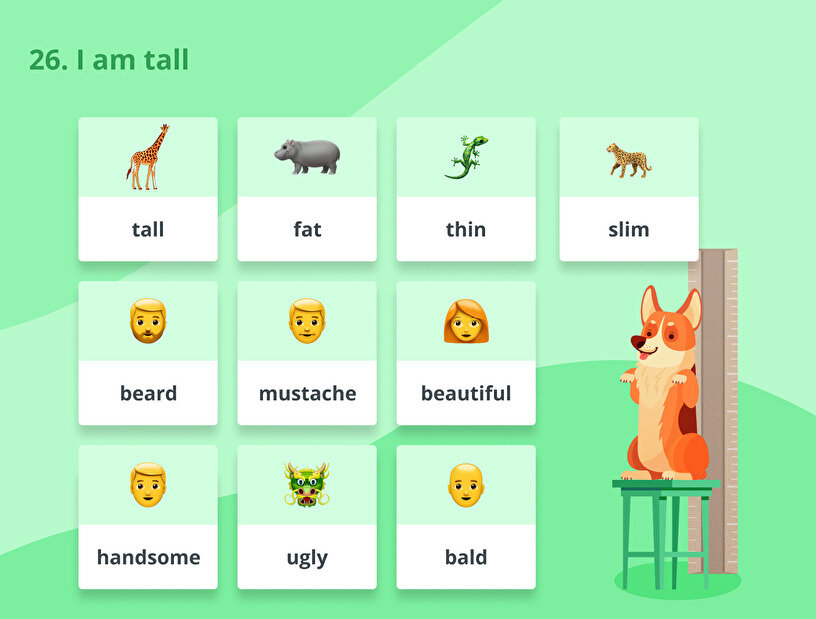 26. I am tall

tall

fat

thin

slim

beard

mustache

beautiful

handsome

ugly

bald